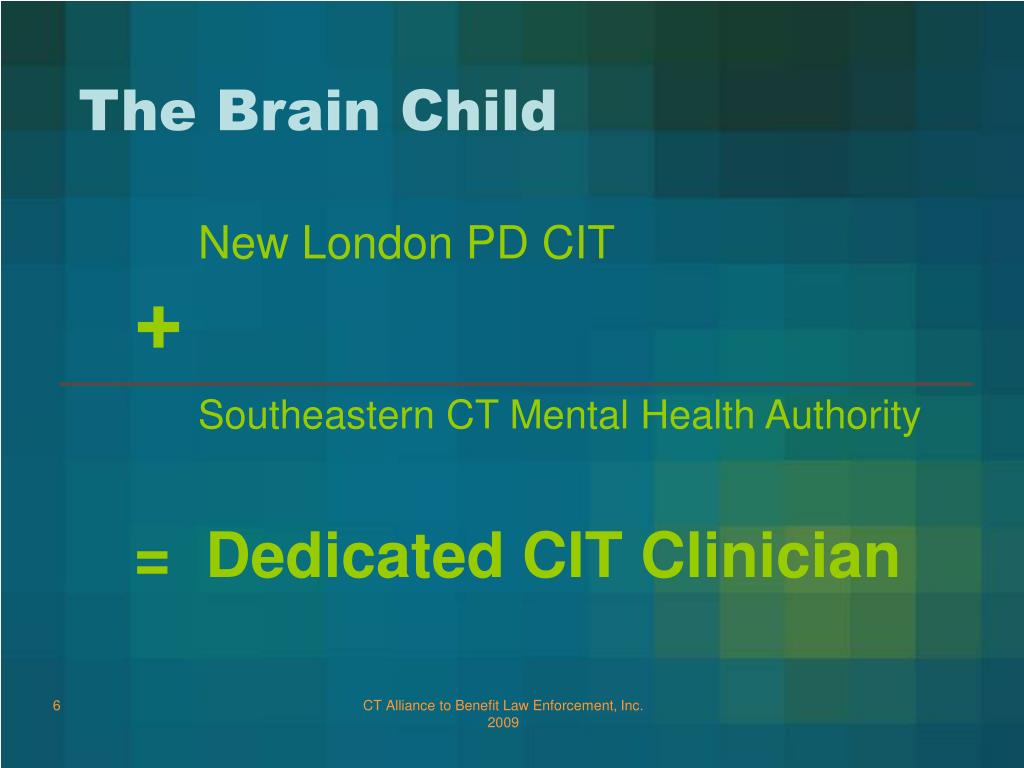 The Brain Child

New London PD CIT

+

Southeastern CT Mental Health Authority

= Dedicated CIT Clinician

6

CT Alliance to Benefit Law Enforcement, Inc. 2009